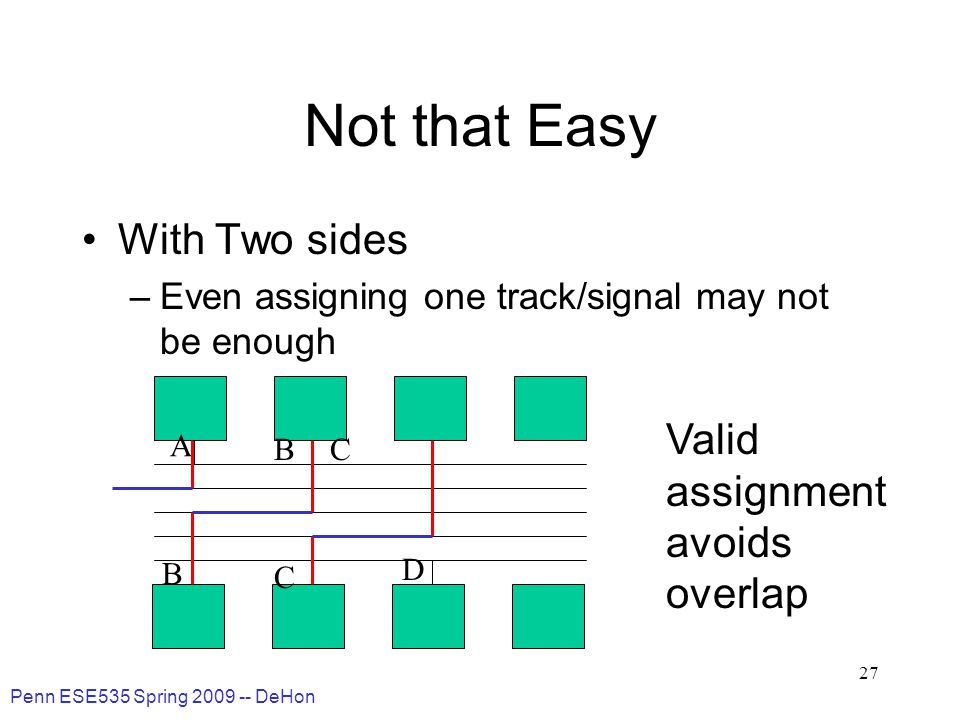 Not that Easy

• With Two sides

– Even assigning one track/signal may not be enough

A

B C

B

C

D

Valid assignment avoids overlap

27

Penn ESE535 Spring 2009 -- DeHon